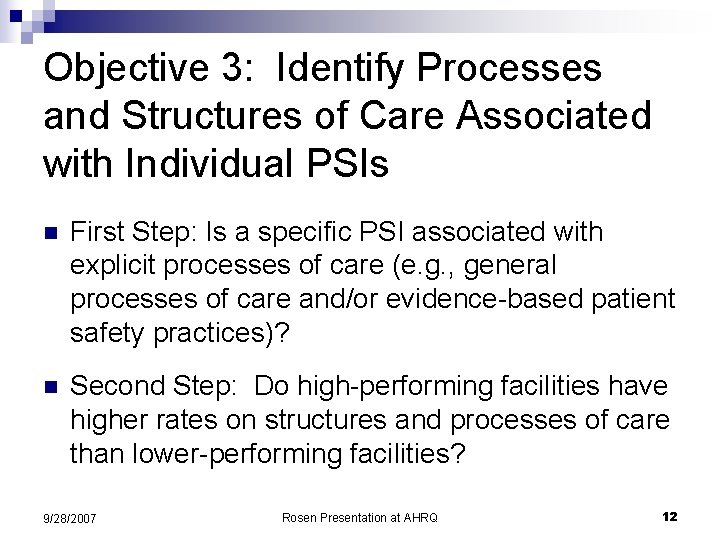 Objective 3: Identify Processes and Structures of Care Associated with Individual PSIs

First Step: Is a specific PSI associated with explicit processes of care (e.g., general processes of care and/or evidence-based patient safety practices)?

Second Step: Do high-performing facilities have higher rates on structures and processes of care than lower-performing facilities?

9/28/2007

Rosen Presentation at AHRQ

12